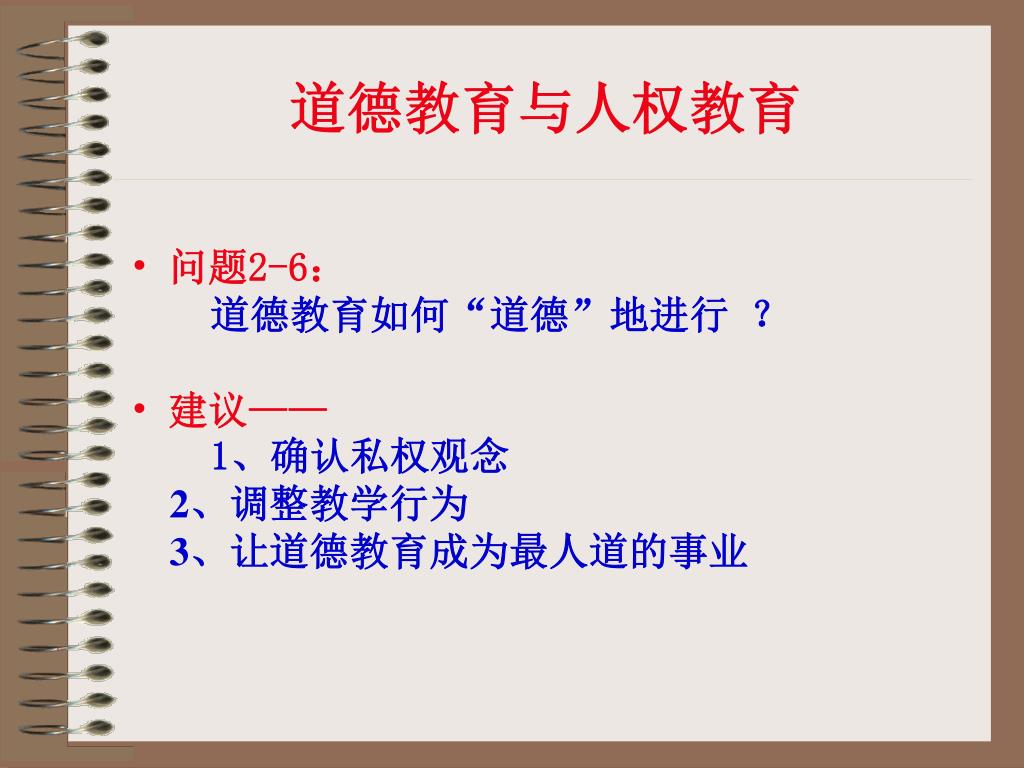 道德教育与人权教育

• 问题2-6：
道德教育如何“道德”地进行 ？

• 建议——
1、确认私权观念
2、调整教学行为
3、让道德教育成为最人道的事业